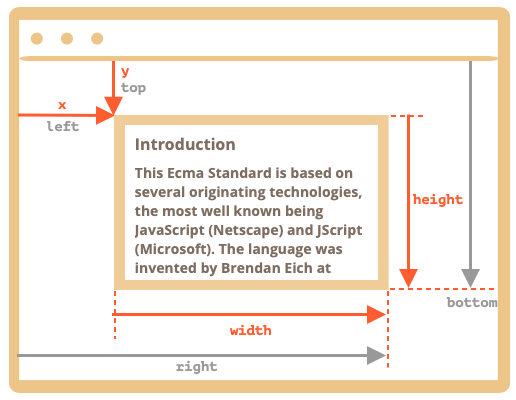 y
top

x
left

Introduction

This Ecma Standard is based on several originating technologies, the most well known being JavaScript (Netscape) and JScript (Microsoft). The language was invented by Brendan Eich at

height

bottom

width

right